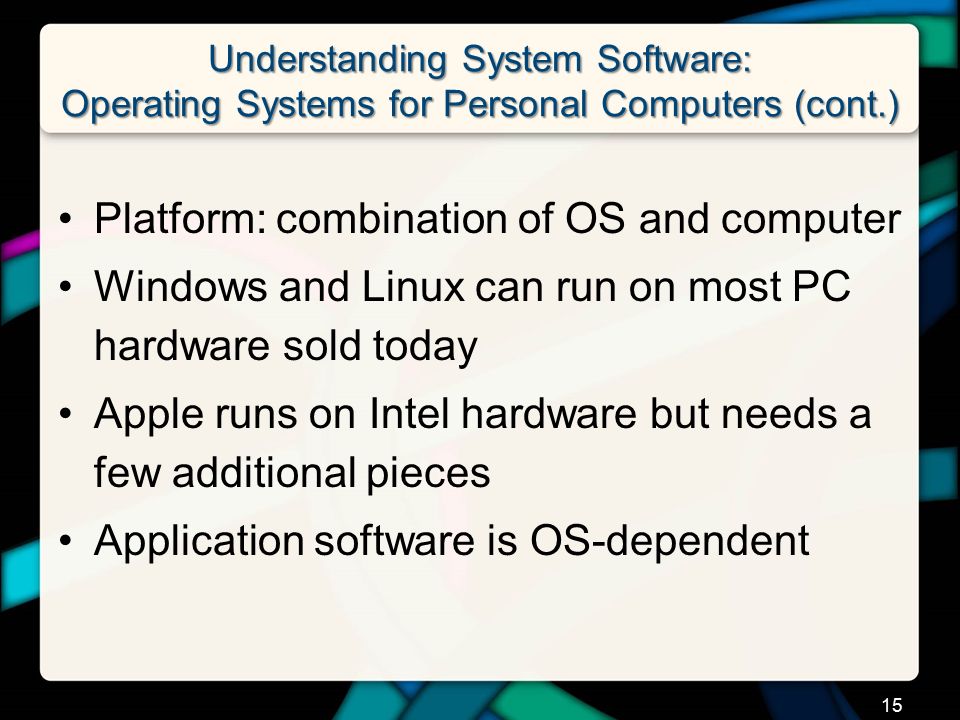 Understanding System Software:
Operating Systems for Personal Computers (cont.)

• Platform: combination of OS and computer
• Windows and Linux can run on most PC hardware sold today
• Apple runs on Intel hardware but needs a few additional pieces
• Application software is OS-dependent

15